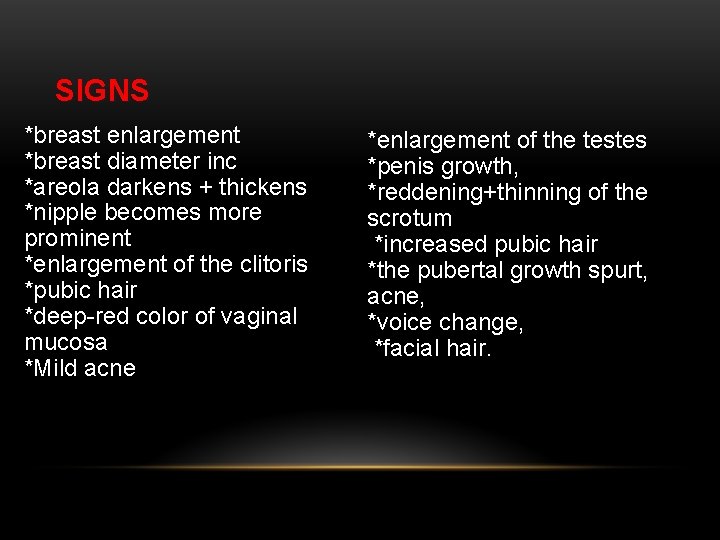 SIGNS

*breast enlargement
*breast diameter inc
*areola darkens + thickens
*nipple becomes more prominent
*enlargement of the clitoris
*pubic hair
*deep-red color of vaginal mucosa
*Mild acne

*enlargement of the testes
*penis growth,
*reddening+thinning of the scrotum
*increased pubic hair
*the pubertal growth spurt, acne,
*voice change,
*facial hair.